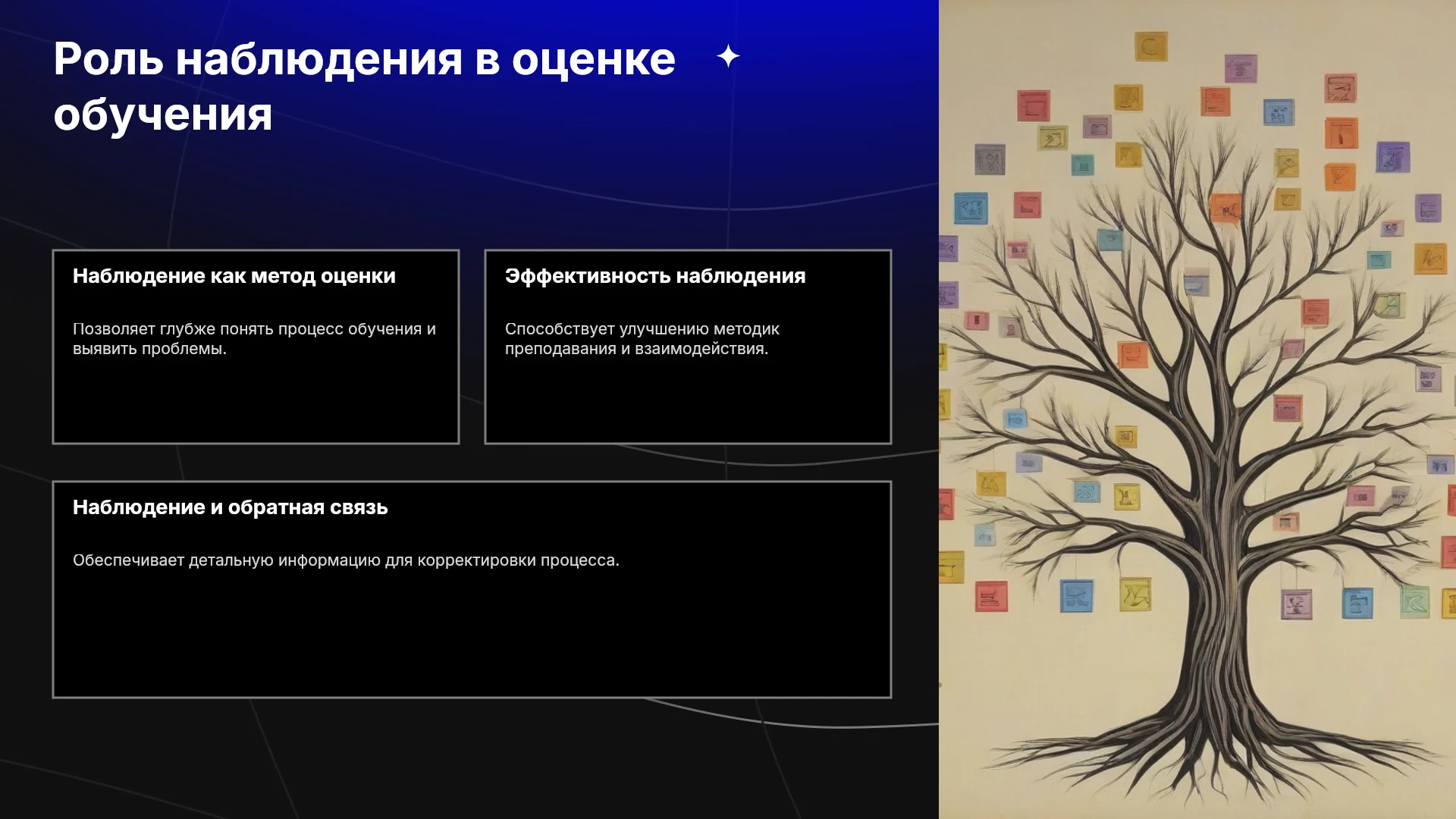 Роль наблюдения в оценке обучения

Наблюдение как метод оценки

Позволяет глубже понять процесс обучения и выявить проблемы.

Эффективность наблюдения

Способствует улучшению методик преподавания и взаимодействия.

Наблюдение и обратная связь

Обеспечивает детальную информацию для корректировки процесса.